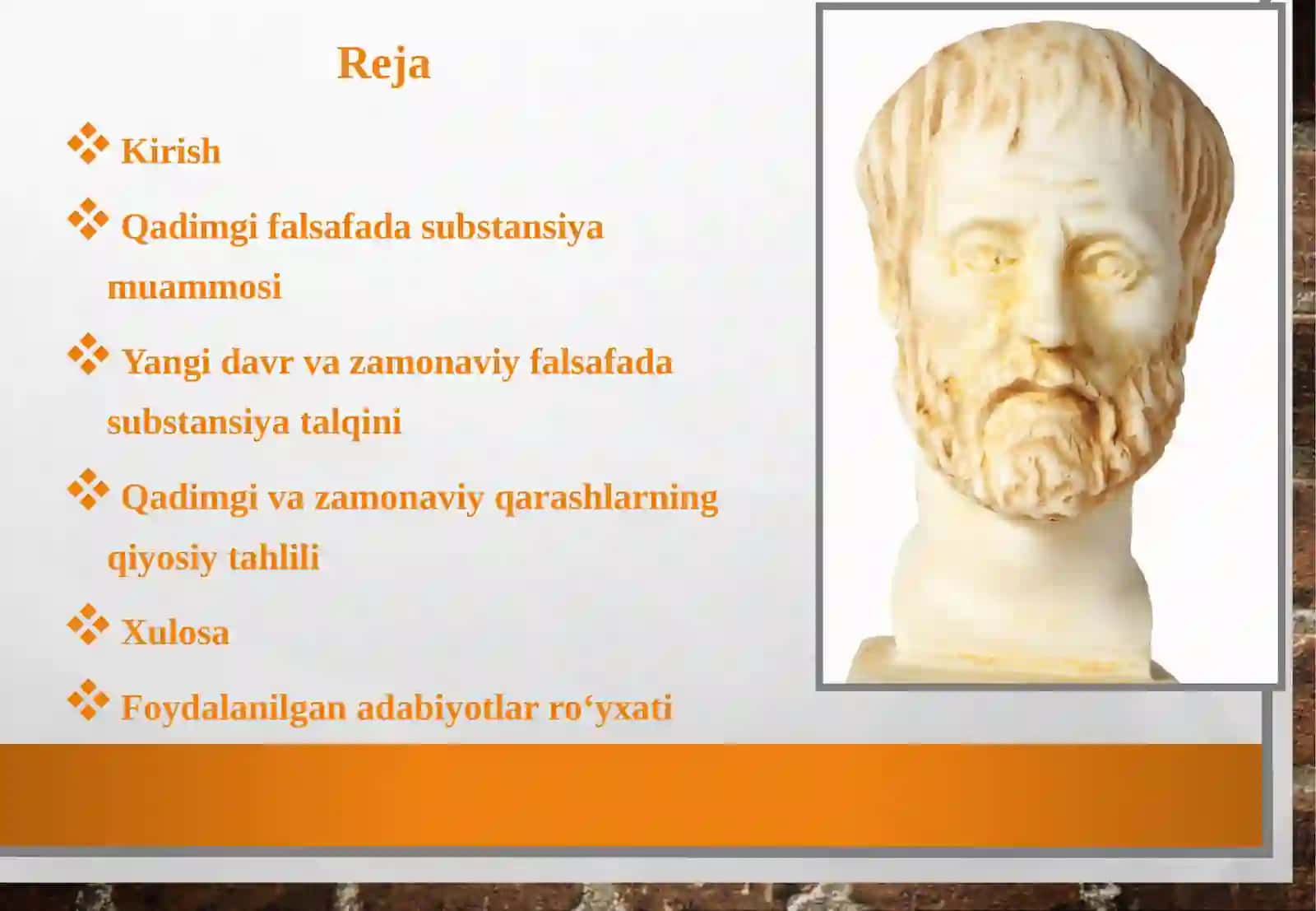 Reja

❖ Kirish

❖ Qadimgi falsafada substansiya muammosi

❖ Yangi davr va zamonaviy falsafada substansiya talqini

❖ Qadimgi va zamonaviy qarashlarning qiyosiy tahlili

❖ Xulosa

❖ Foydalanilgan adabiyotlar ro‘yxati